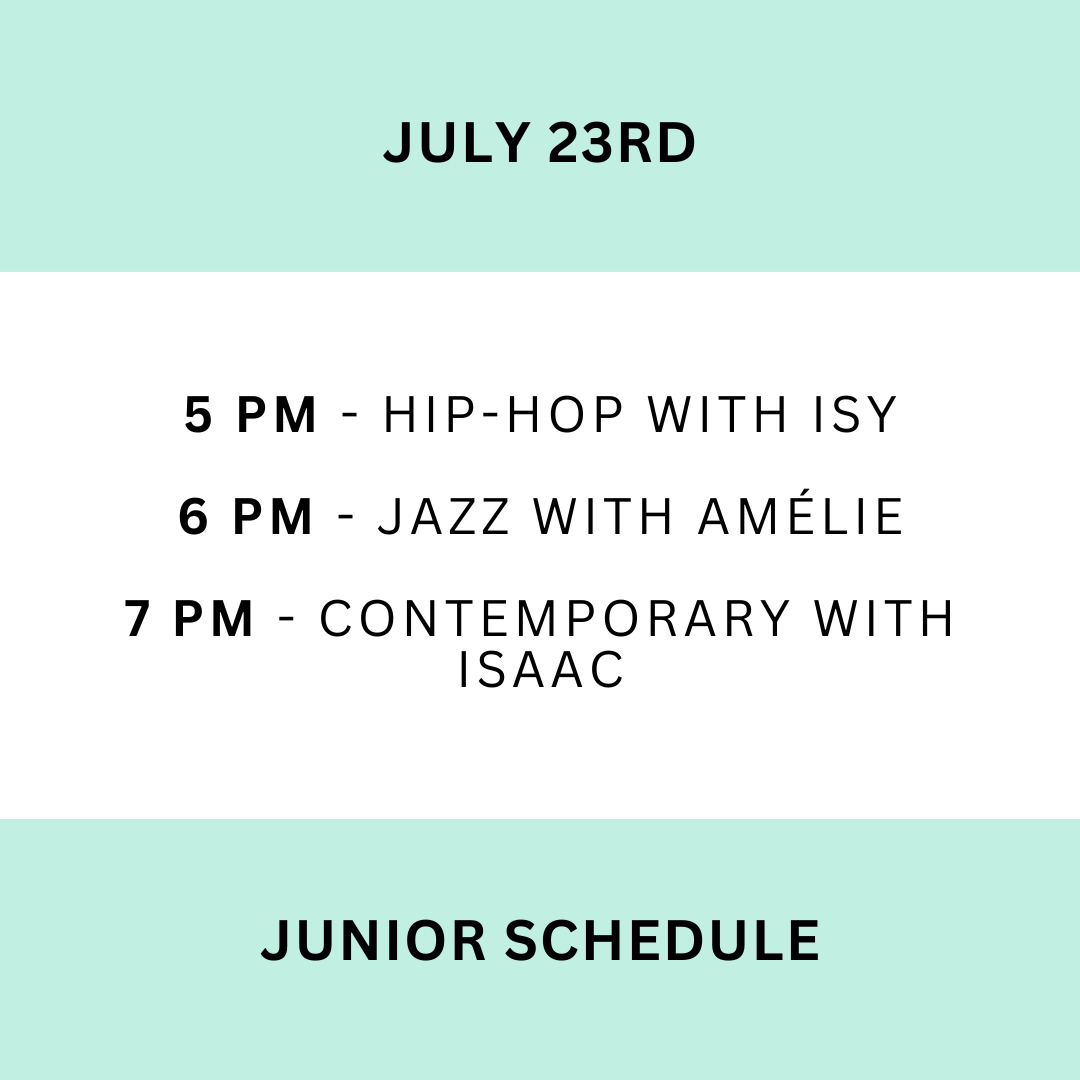 JULY 23RD

5 PM - HIP-HOP WITH ISY

6 PM - JAZZ WITH AMÉLIE

7 PM - CONTEMPORARY WITH ISAAC

JUNIOR SCHEDULE